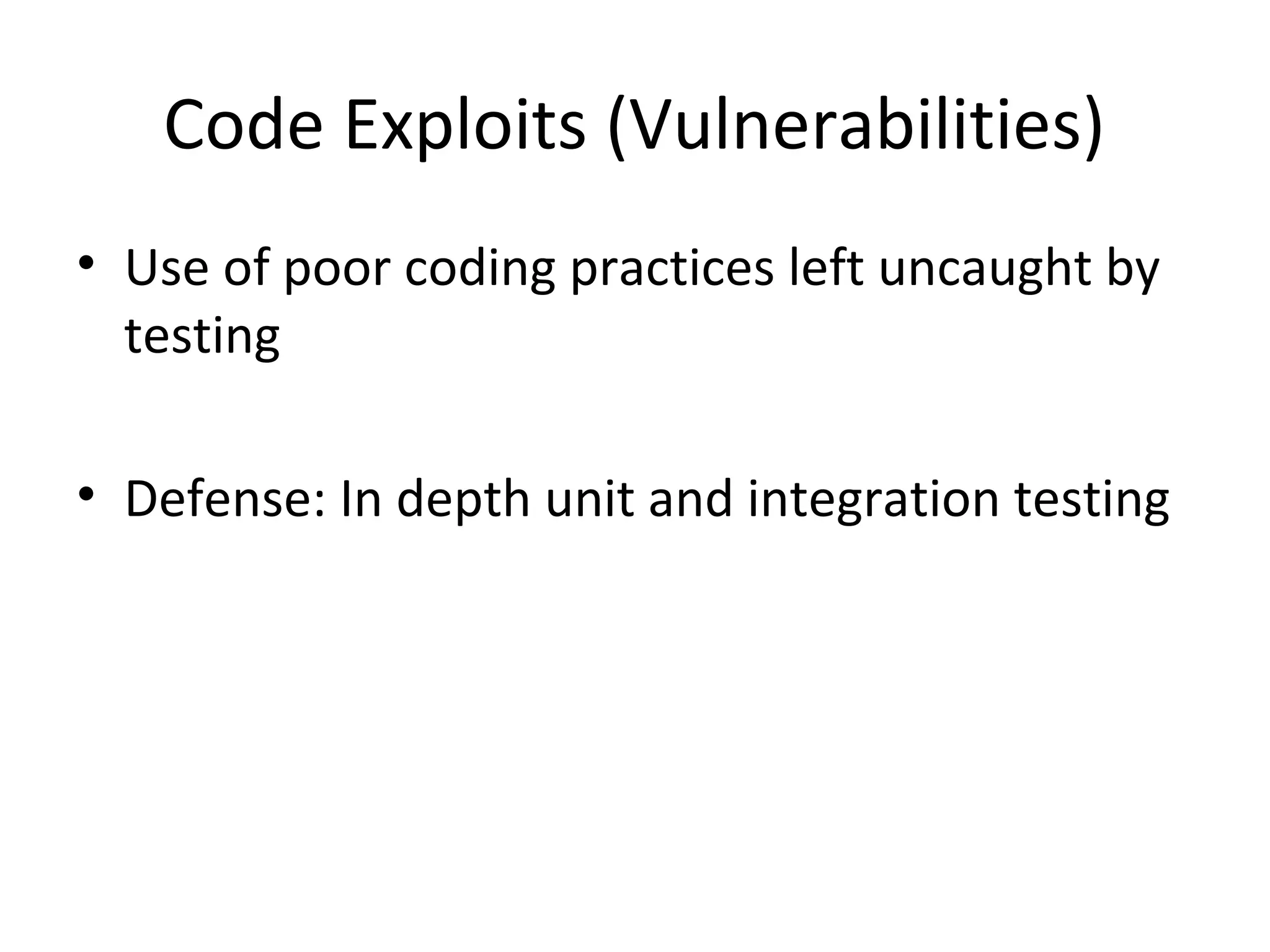 Code Exploits (Vulnerabilities)

• Use of poor coding practices left uncaught by testing

• Defense: In depth unit and integration testing